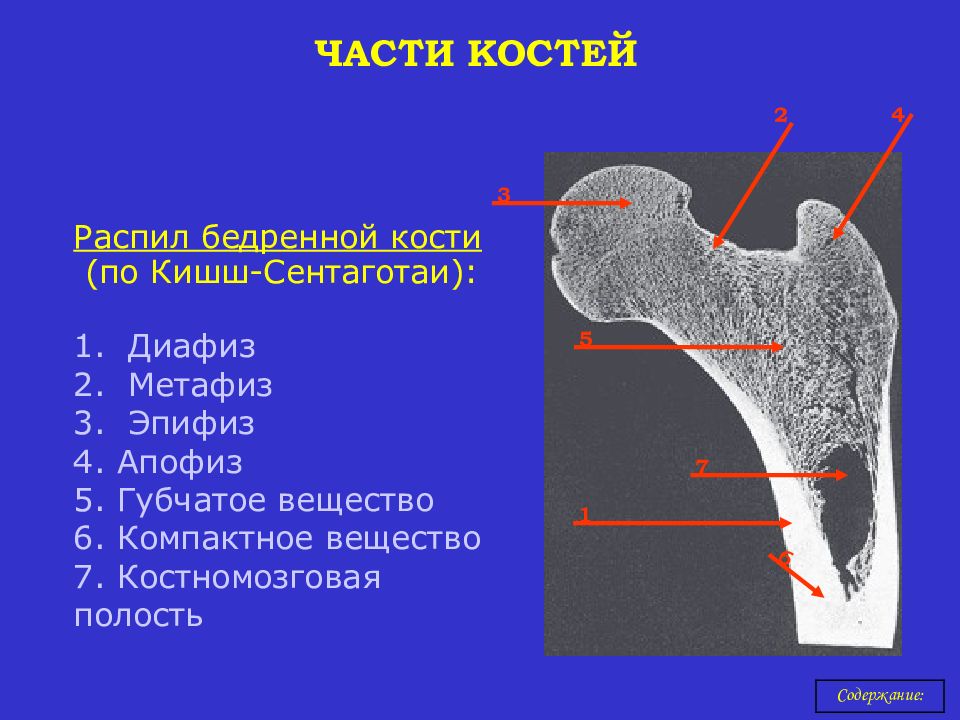 ЧАСТИ КОСТЕЙ

Распил бедренной кости (по Кишш-Сентаготаи):

1. Диафиз
2. Метафиз
3. Эпифиз
4. Апофиз
5. Губчатое вещество
6. Компактное вещество
7. Костномозговая полость

2
4
3
5
7
1
6

Содержание: